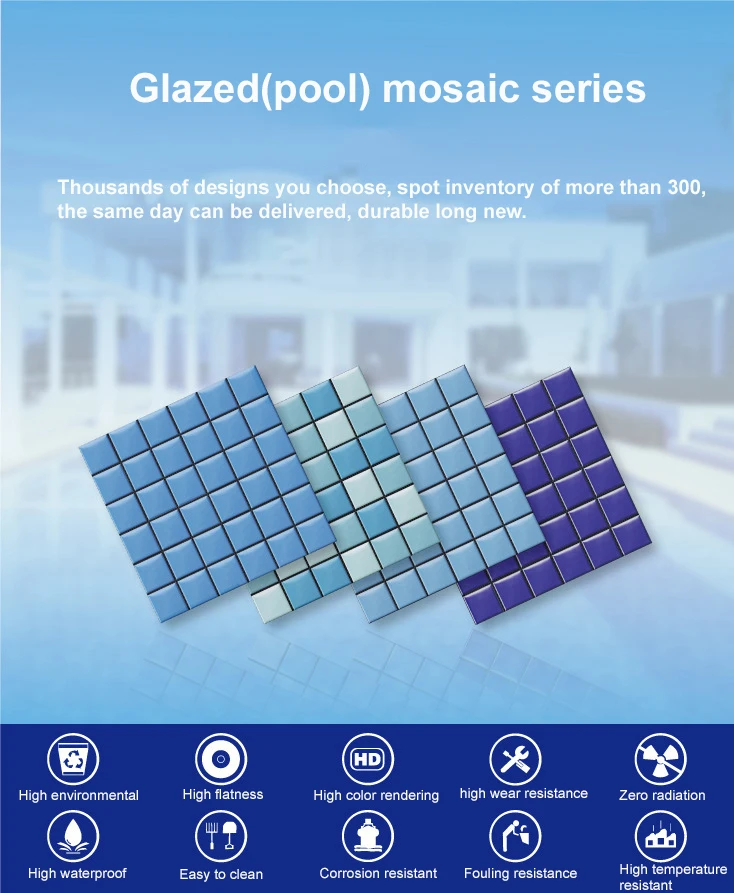 Glazed(pool) mosaic series

Thousands of designs you choose, spot inventory of more than 300, the same day can be delivered, durable long new.

HD

High environmental
High flatness
High color rendering
high wear resistance
Zero radiation

High waterproof
Easy to clean
Corrosion resistant
Fouling resistance
High temperature resistant